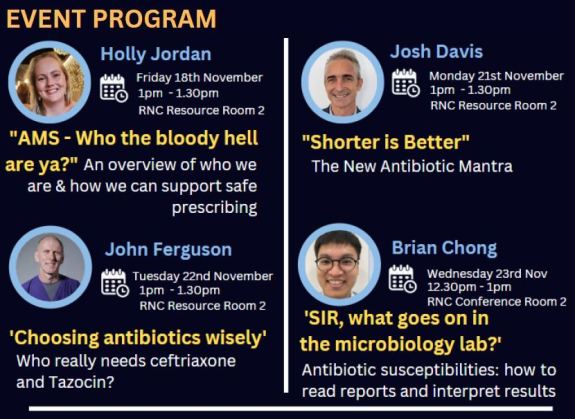 EVENT PROGRAM

Holly Jordan

Friday 18th November
1pm - 1.30pm
RNC Resource Room 2

"AMS - Who the bloody hell are ya?" An overview of who we are & how we can support safe prescribing

John Ferguson

Tuesday 22nd November
1pm - 1.30pm
RNC Resource Room 2

'Choosing antibiotics wisely'
Who really needs ceftriaxone and Tazocin?

Josh Davis

Monday 21st November
1pm - 1.30pm
RNC Resource Room 2

"Shorter is Better"
The New Antibiotic Mantra

Brian Chong

Wednesday 23rd Nov
12.30pm - 1pm
RNC Conference Room 2

'SIR, what goes on in the microbiology lab?'
Antibiotic susceptibilities: how to read reports and interpret results